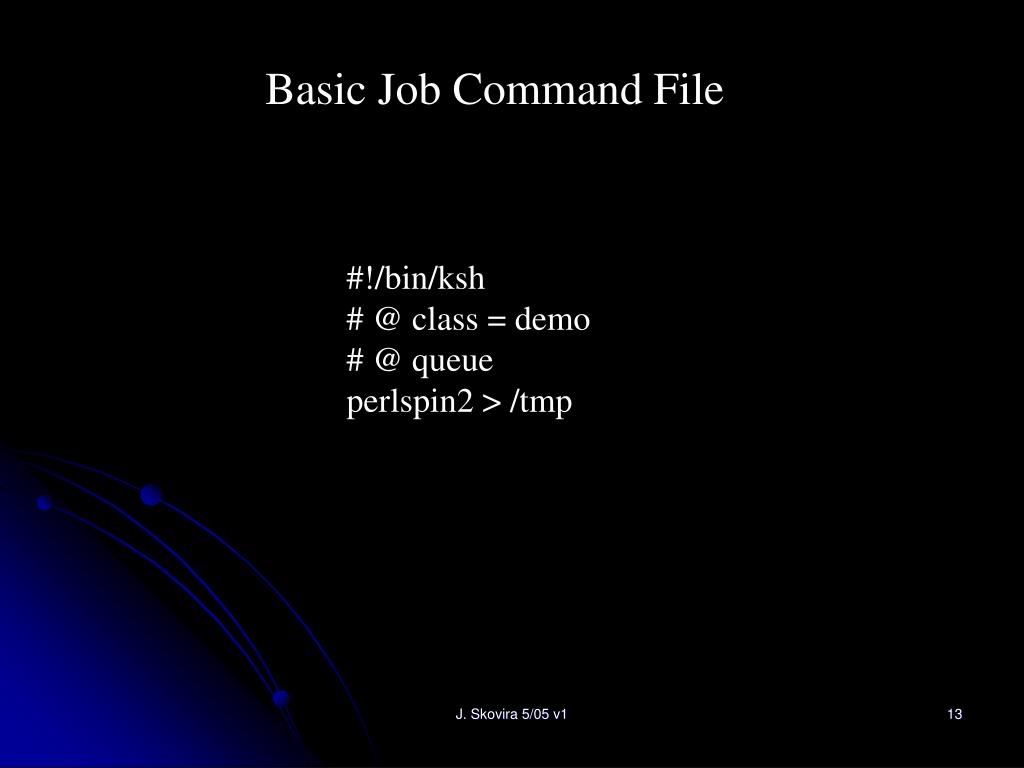 Basic Job Command File

#!/bin/ksh
# @ class = demo
# @ queue
perlspin2 > /tmp

J. Skovira 5/05 v1

13